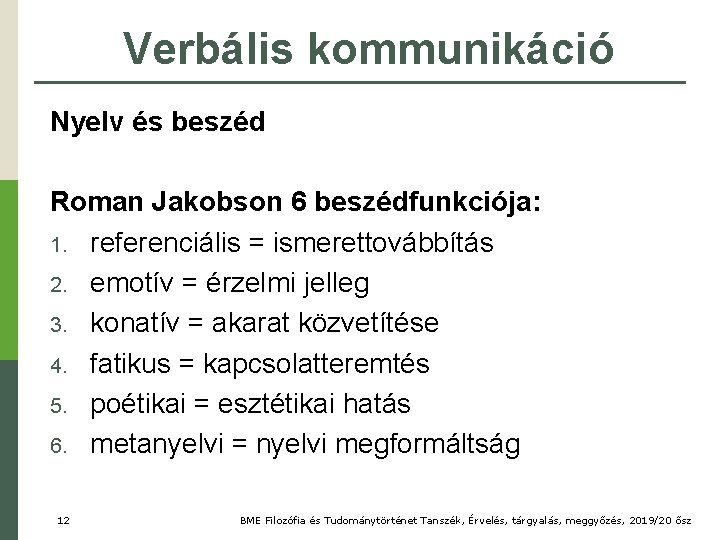 Verbális kommunikáció

Nyelv és beszéd

Roman Jakobson 6 beszédfunkciója:
1. referenciális = ismerettovábbítás
2. emotív = érzelmi jelleg
3. konatív = akarat közvetítése
4. fatikus = kapcsolatteremtés
5. poétikai = esztétikai hatás
6. metanyelvi = nyelvi megformáltság

12

BME Filozófia és Tudománytörténet Tanszék, Érvelés, tárgyalás, meggyőzés, 2019/20 ősz